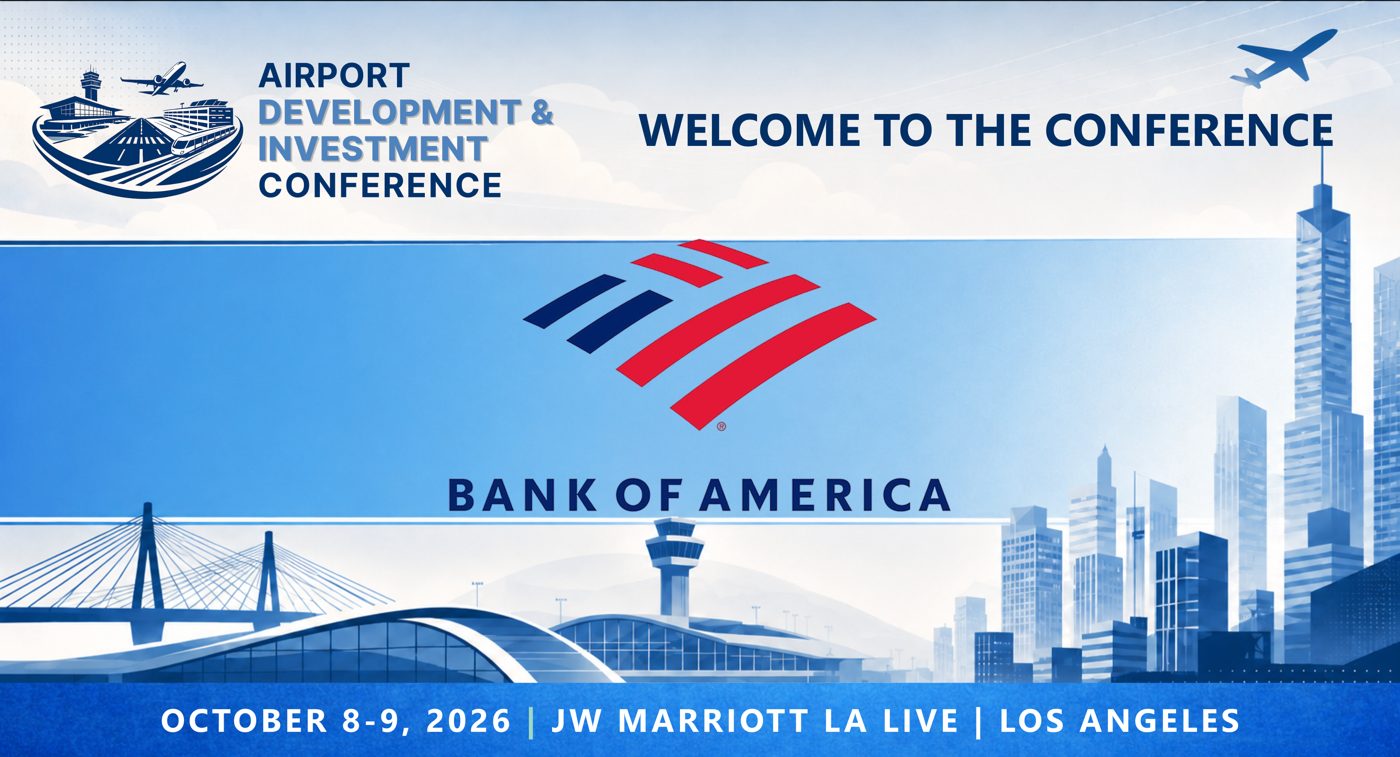 AIRPORT DEVELOPMENT & INVESTMENT CONFERENCE

WELCOME TO THE CONFERENCE

®

BANK OF AMERICA

OCTOBER 8-9, 2026 | JW MARRIOTT LA LIVE | LOS ANGELES